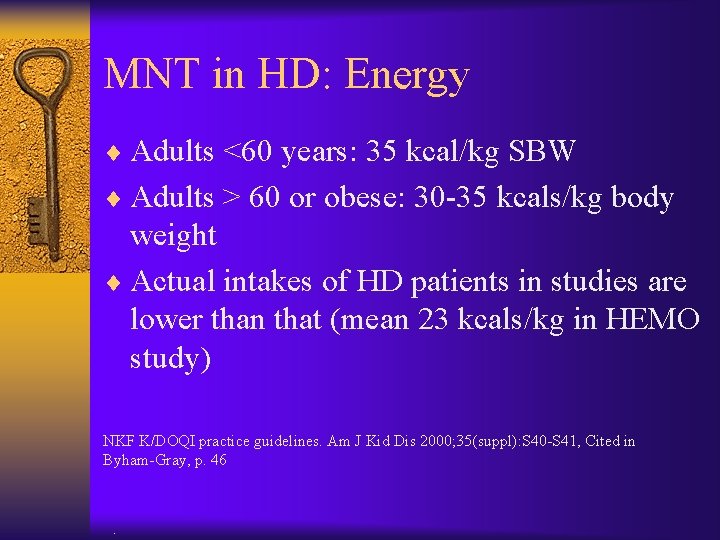 MNT in HD: Energy

♦ Adults <60 years: 35 kcal/kg SBW

♦ Adults > 60 or obese: 30-35 kcals/kg body weight

♦ Actual intakes of HD patients in studies are lower than that (mean 23 kcals/kg in HEMO study)

NKF K/DOQI practice guidelines. Am J Kid Dis 2000;35(suppl):S40-S41, Cited in Byham-Gray, p. 46